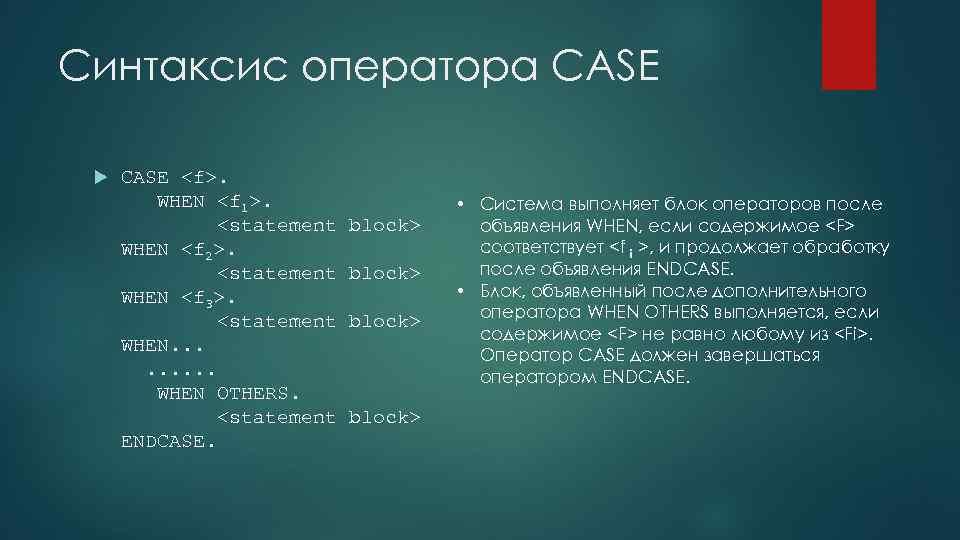 Синтаксис оператора CASE

CASE <f>.
WHEN <$f_1$>.
<statement block>
WHEN <$f_2$>.
<statement block>
WHEN <$f_3$>.
<statement block>
WHEN...
......
WHEN OTHERS.
<statement block>
ENDCASE.

• Система выполняет блок операторов после объявления WHEN, если содержимое <F> соответствует <$f_i$ >, и продолжает обработку после объявления ENDCASE.
• Блок, объявленный после дополнительного оператора WHEN OTHERS выполняется, если содержимое <F> не равно любому из <Fi>. Оператор CASE должен завершаться оператором ENDCASE.